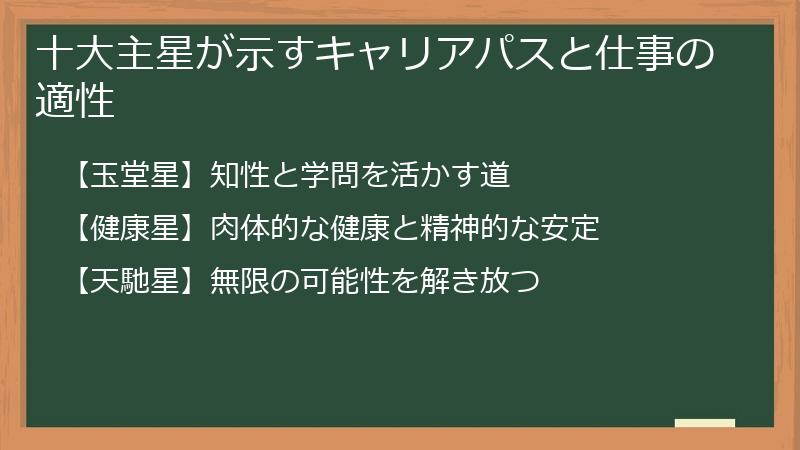 十大主星が示すキャリアパスと仕事の適性

【玉堂星】知性と学問を活かす道

【健康星】肉体的な健康と精神的な安定

【天馳星】無限の可能性を解き放つ